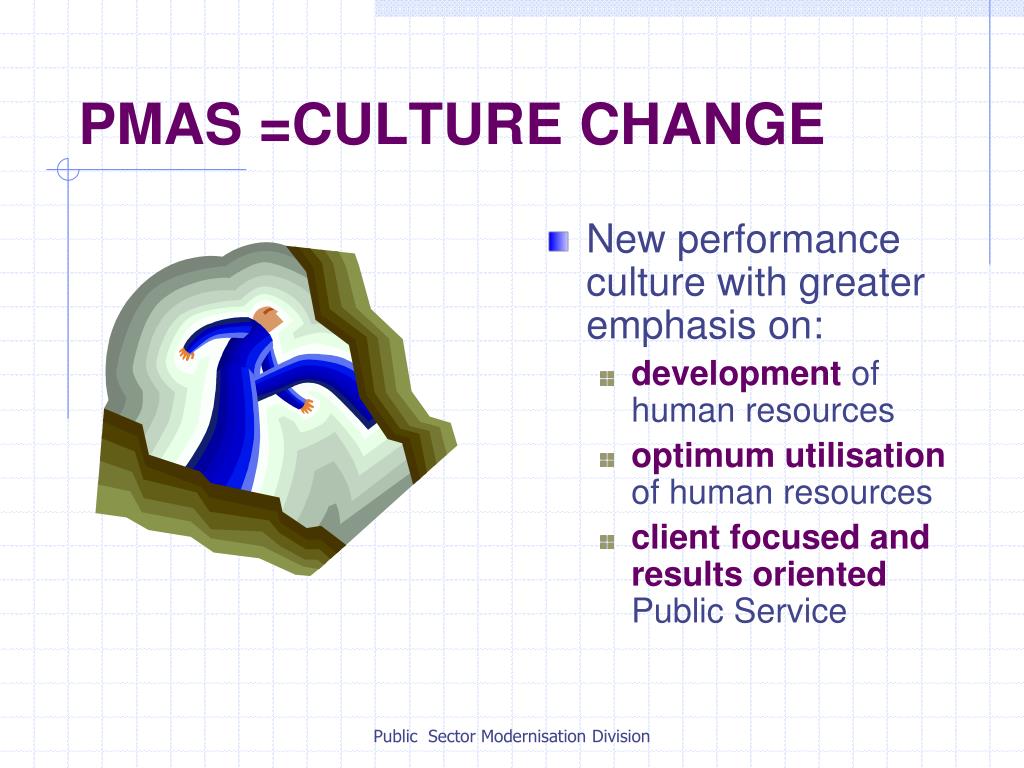 PMAS =CULTURE CHANGE

New performance culture with greater emphasis on:

development of human resources

optimum utilisation of human resources

client focused and results oriented Public Service

Public Sector Modernisation Division